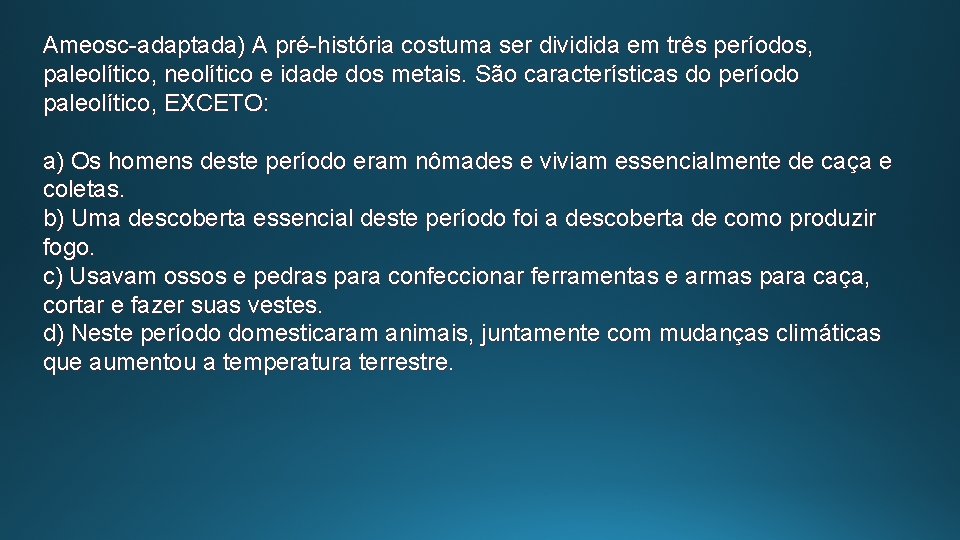 Ameosc-adaptada) A pré-história costuma ser dividida em três períodos, paleolítico, neolítico e idade dos metais. São características do período paleolítico, EXCETO:

a) Os homens deste período eram nômades e viviam essencialmente de caça e coletas.
b) Uma descoberta essencial deste período foi a descoberta de como produzir fogo.
c) Usavam ossos e pedras para confeccionar ferramentas e armas para caça, cortar e fazer suas vestes.
d) Neste período domesticaram animais, juntamente com mudanças climáticas que aumentou a temperatura terrestre.